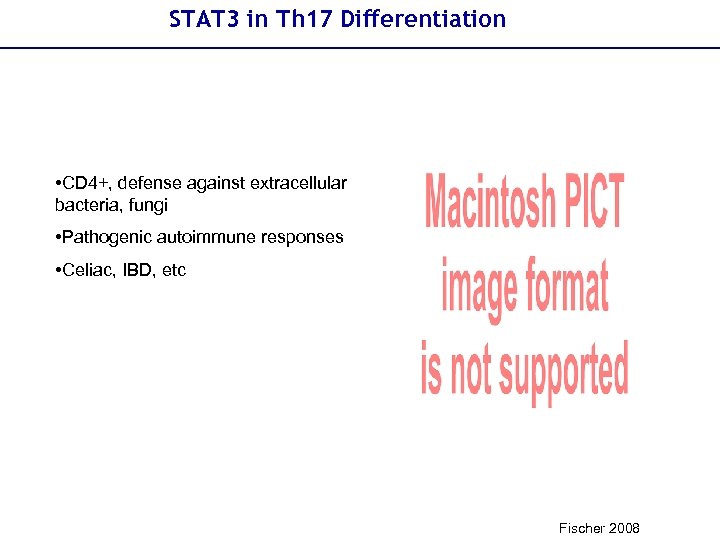 STAT3 in Th17 Differentiation

•CD4+, defense against extracellular bacteria, fungi

•Pathogenic autoimmune responses

•Celiac, IBD, etc

Macintosh PICT image format is not supported

Fischer 2008